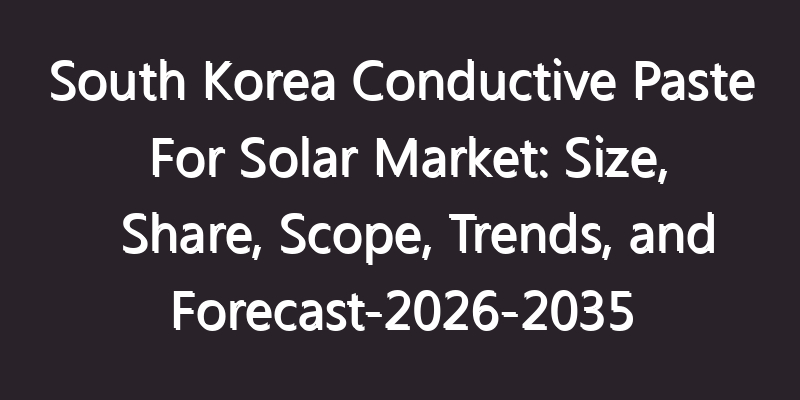 South Korea Conductive Paste For Solar Market: Size, Share, Scope, Trends, and Forecast-2026-2035